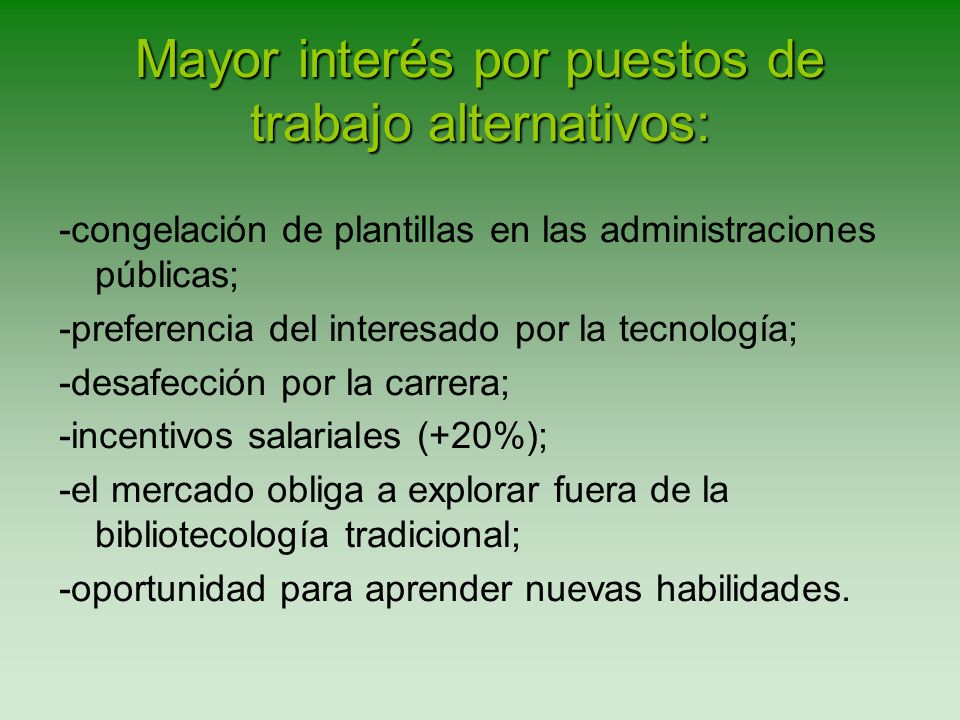 Mayor interés por puestos de trabajo alternativos:

-congelación de plantillas en las administraciones públicas;

-preferencia del interesado por la tecnología;

-desafección por la carrera;

-incentivos salariales (+20%);

-el mercado obliga a explorar fuera de la bibliotecología tradicional;

-oportunidad para aprender nuevas habilidades.